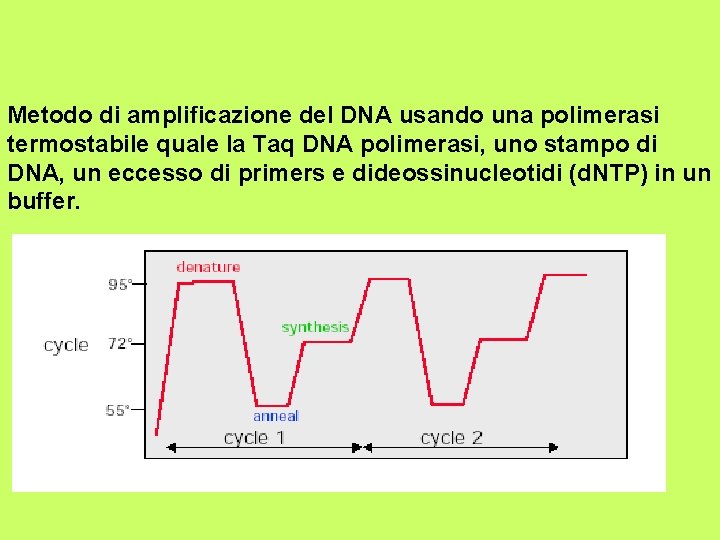 Metodo di amplificazione del DNA usando una polimerasi termostabile quale la Taq DNA polimerasi, uno stampo di DNA, un eccesso di primers e dideossinucleotidi (dNTP) in un buffer.

denature
95°
synthesis
cycle
72°
55°
anneal
cycle 1
cycle 2